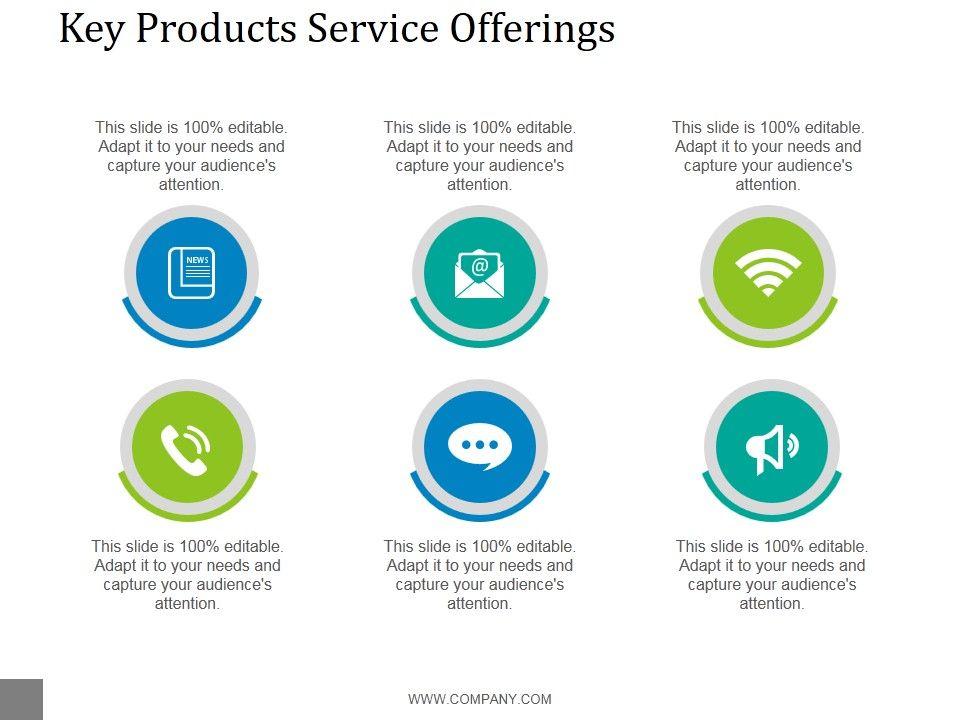 Key Products Service Offerings

This slide is 100% editable. Adapt it to your needs and capture your audience's attention.

This slide is 100% editable. Adapt it to your needs and capture your audience's attention.

This slide is 100% editable. Adapt it to your needs and capture your audience's attention.

NEWS

@

This slide is 100% editable. Adapt it to your needs and capture your audience's attention.

This slide is 100% editable. Adapt it to your needs and capture your audience's attention.

This slide is 100% editable. Adapt it to your needs and capture your audience's attention.

WWW.COMPANY.COM